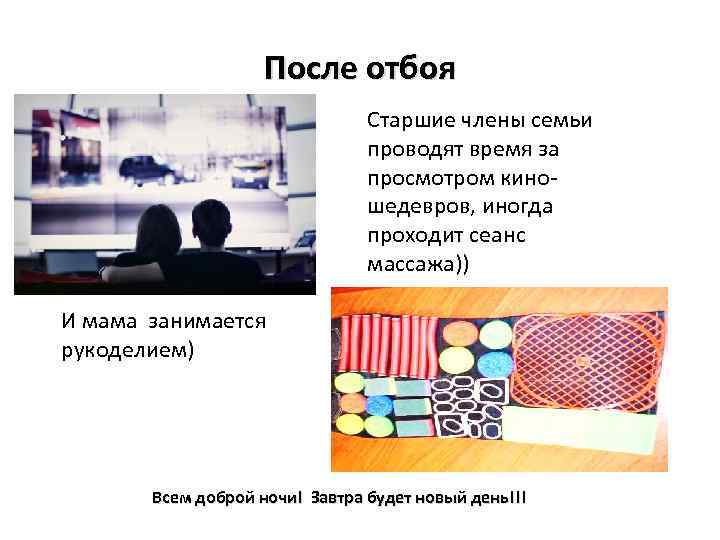 После отбоя

Старшие члены семьи проводят время за просмотром кино-шедевров, иногда проходит сеанс массажа))

И мама занимается рукоделием)

Всем доброй ночи! Завтра будет новый день!!!